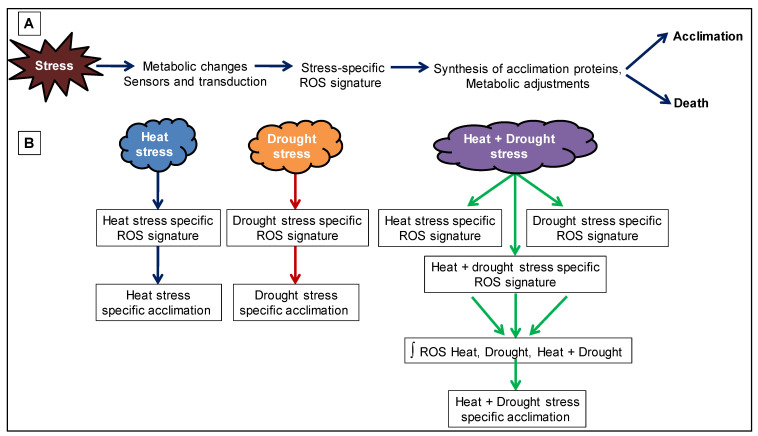 A

Stress

Metabolic changes
Sensors and transduction

Stress-specific
ROS signature

Synthesis of acclimation proteins,
Metabolic adjustments

Acclimation

Death

B

Heat stress

Heat stress specific ROS signature

Heat stress specific acclimation

Drought stress

Drought stress specific ROS signature

Drought stress specific acclimation

Heat + Drought stress

Heat stress specific ROS signature

Drought stress specific ROS signature

Heat + drought stress specific ROS signature

$\int$ ROS Heat, Drought, Heat + Drought

Heat + Drought stress specific acclimation